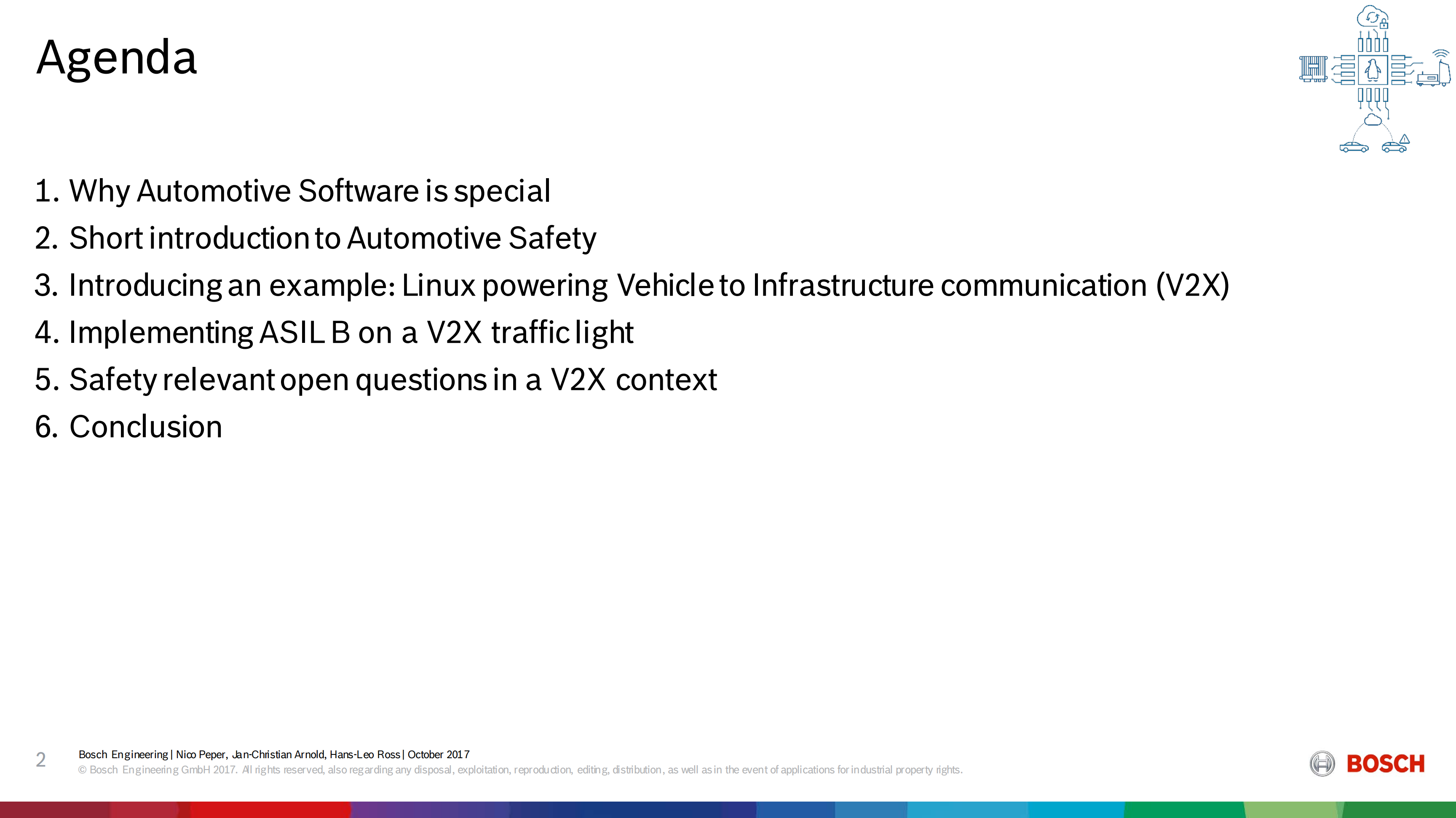 Agenda

1. Why Automotive Software is special
2. Short introduction to Automotive Safety
3. Introducing an example: Linux powering Vehicle to Infrastructure communication (V2X)
4. Implementing ASIL B on a V2X traffic light
5. Safety relevant open questions in a V2X context
6. Conclusion

2

Bosch Engineering | Nico Peper, Jan-Christian Arnold, Hans-Leo Ross | October 2017
© Bosch Engineering GmbH 2017. All rights reserved, also regarding any disposal, exploitation, reproduction, editing, distribution, as well as in the event of applications for industrial property rights.

BOSCH